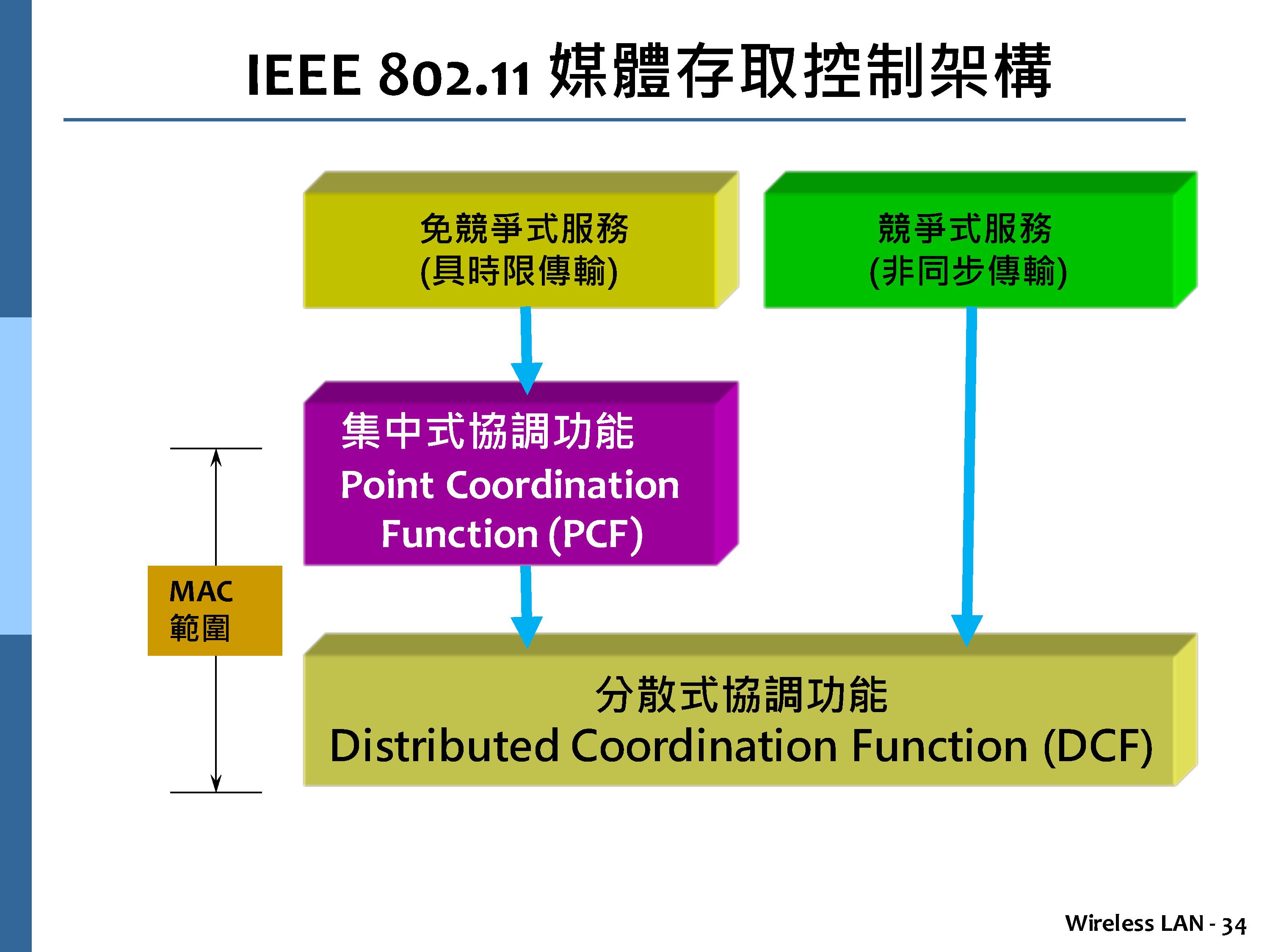 IEEE 802.11 媒體存取控制架構

免競爭式服務
(具時限傳輸)

競爭式服務
(非同步傳輸)

集中式協調功能
Point Coordination Function (PCF)

MAC
範圍

分散式協調功能
Distributed Coordination Function (DCF)

Wireless LAN - 34